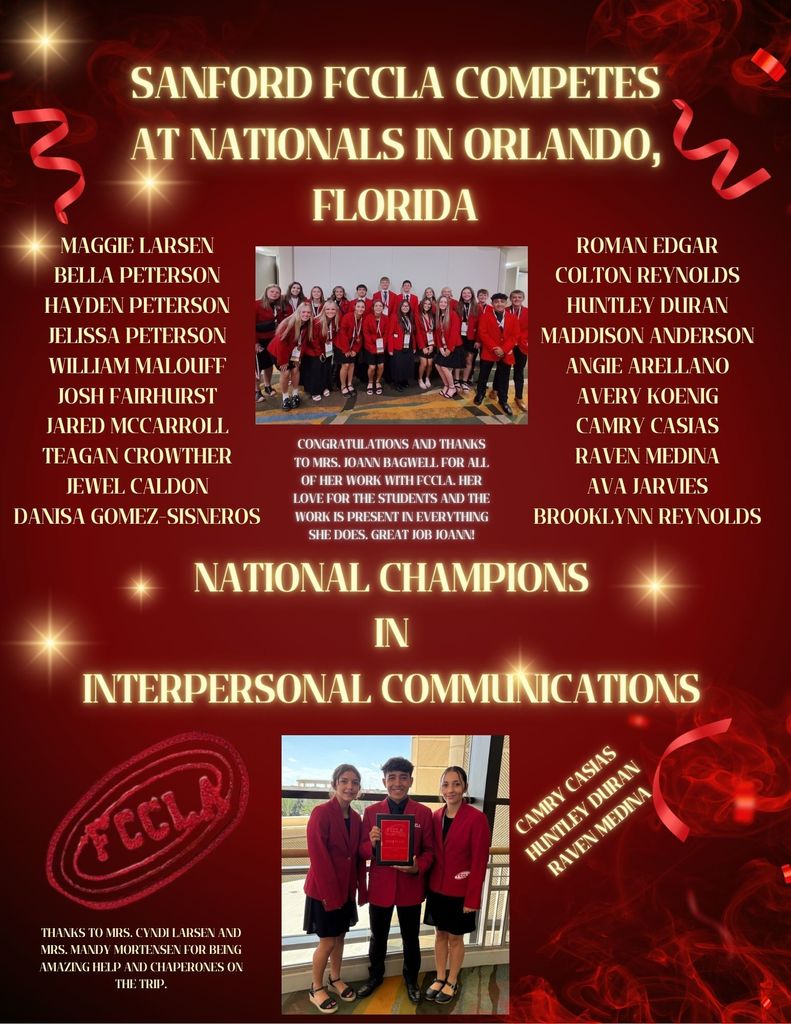 SANFORD FCCLA COMPETES AT NATIONALS IN ORLANDO, FLORIDA

MAGGIE LARSEN
BELLA PETERSON
HAYDEN PETERSON
JELISSA PETERSON
WILLIAM MALOUFF
JOSH FAIRHURST
JARED MCCARROLL
TEAGAN CROWTHER
JEWEL CALDON
DANISA GOMEZ-SISNEROS

CONGRATULATIONS AND THANKS TO MRS. JOANN BAGWELL FOR ALL OF HER WORK WITH FCCLA. HER LOVE FOR THE STUDENTS AND THE WORK IS PRESENT IN EVERYTHING SHE DOES. GREAT JOB JOANN!

ROMAN EDGAR
COLTON REYNOLDS
HUNTLEY DURAN
MADDISON ANDERSON
ANGIE ARELLANO
AVERY KOENIG
CAMRY CASIAS
RAVEN MEDINA
AVA JARVIES
BROOKLYNN REYNOLDS

NATIONAL CHAMPIONS
IN
INTERPERSONAL COMMUNICATIONS

FCCLA

CAMRY CASIAS
HUNTLEY DURAN
RAVEN MEDINA

THANKS TO MRS. CYNDI LARSEN AND MRS. MANDY MORTENSEN FOR BEING AMAZING HELP AND CHAPERONES ON THE TRIP.